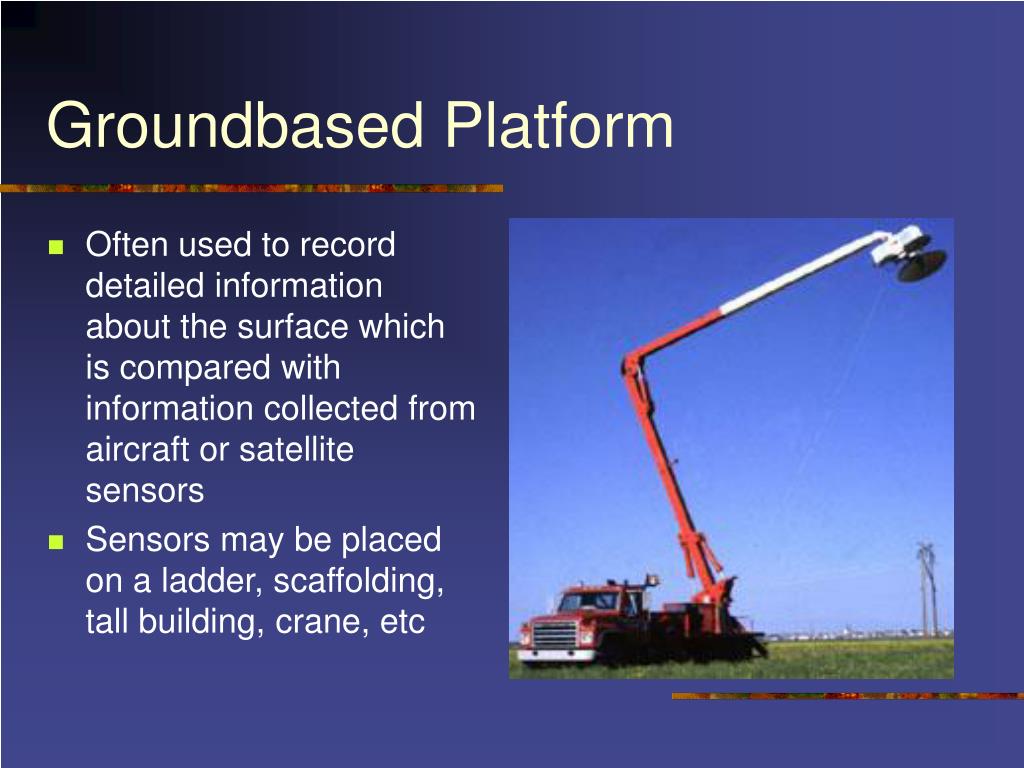 Groundbased Platform

- Often used to record detailed information about the surface which is compared with information collected from aircraft or satellite sensors
- Sensors may be placed on a ladder, scaffolding, tall building, crane, etc